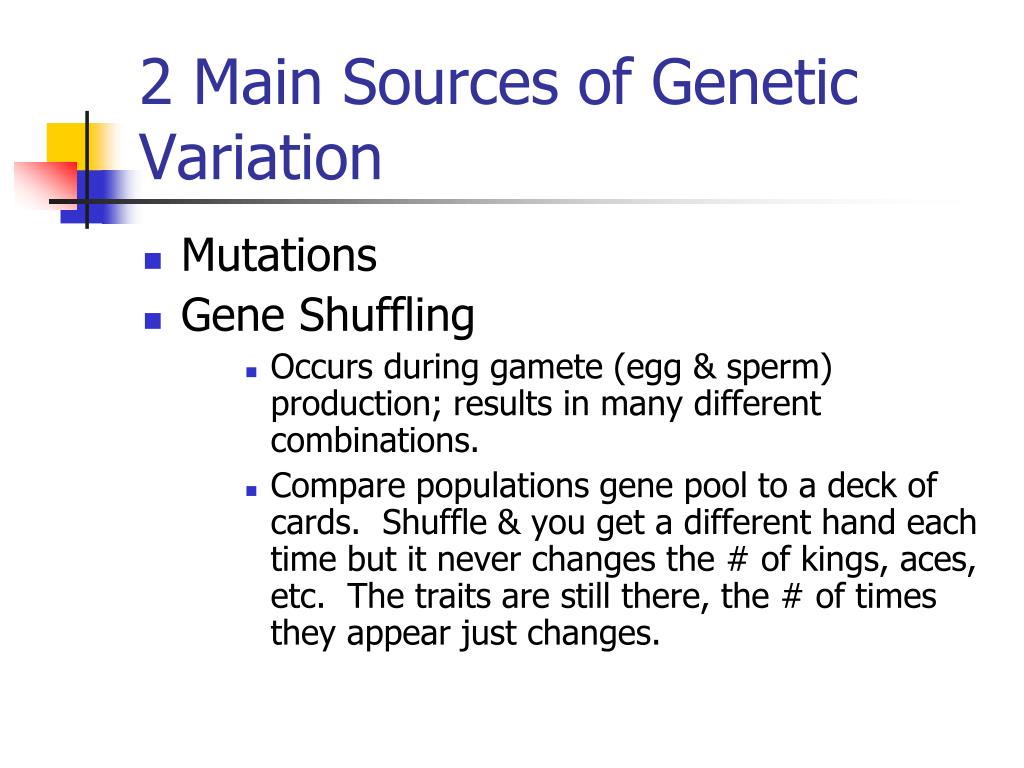 2 Main Sources of Genetic Variation

- Mutations
- Gene Shuffling
  - Occurs during gamete (egg & sperm) production; results in many different combinations.
  - Compare populations gene pool to a deck of cards. Shuffle & you get a different hand each time but it never changes the # of kings, aces, etc. The traits are still there, the # of times they appear just changes.